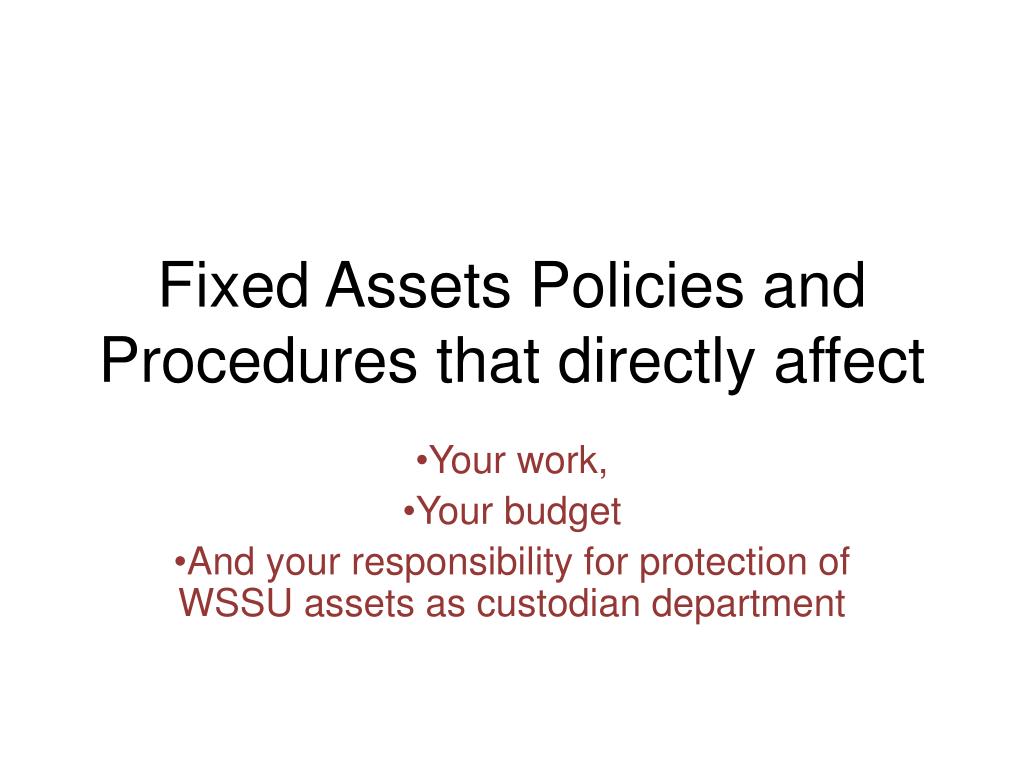 Fixed Assets Policies and Procedures that directly affect

•Your work,

•Your budget

•And your responsibility for protection of WSSU assets as custodian department